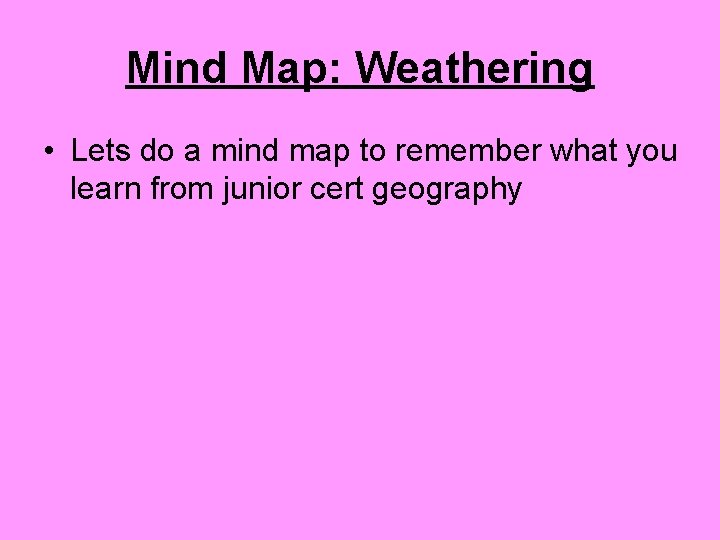 Mind Map: Weathering

• Lets do a mind map to remember what you learn from junior cert geography